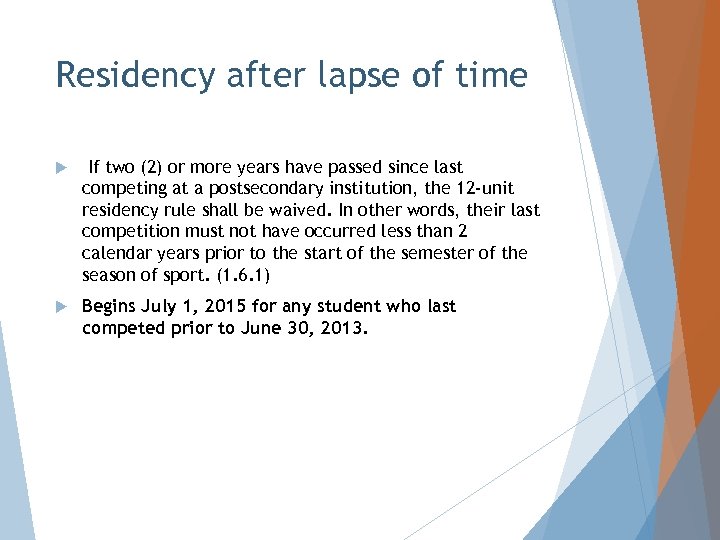 Residency after lapse of time

If two (2) or more years have passed since last competing at a postsecondary institution, the 12-unit residency rule shall be waived. In other words, their last competition must not have occurred less than 2 calendar years prior to the start of the semester of the season of sport. (1.6.1)

Begins July 1, 2015 for any student who last competed prior to June 30, 2013.